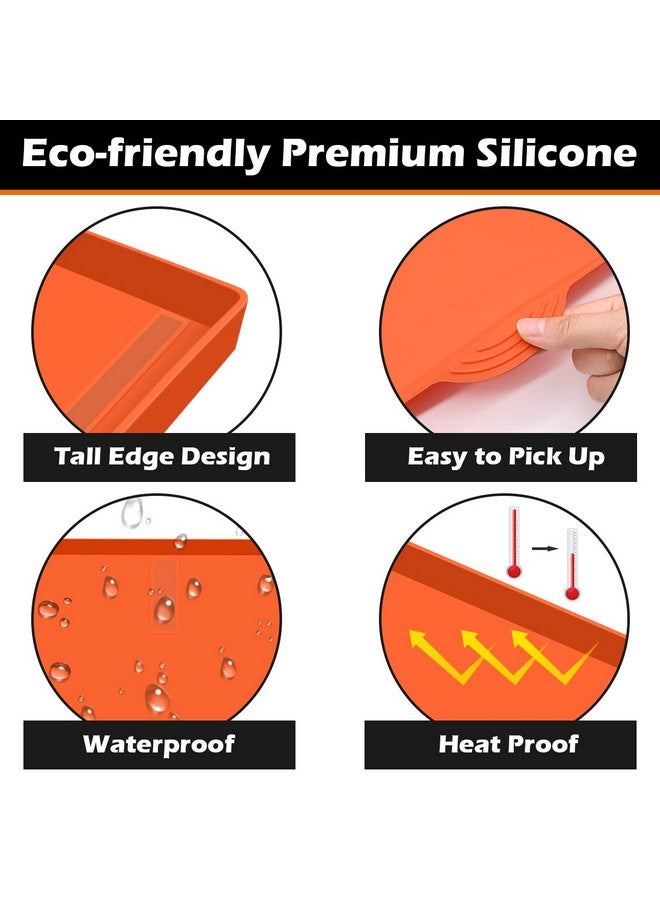 Eco-friendly Premium Silicone

Tall Edge Design

Easy to Pick Up

Waterproof

Heat Proof